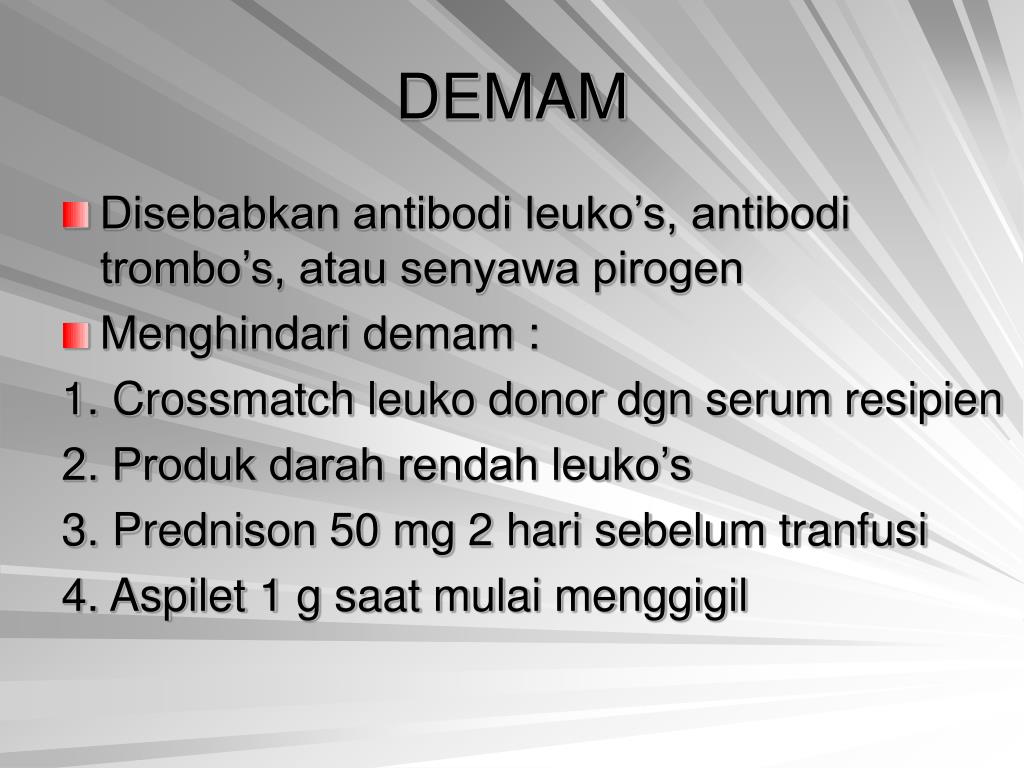 DEMAM

Disebabkan antibodi leuko’s, antibodi trombo’s, atau senyawa pirogen

Menghindari demam :

1. Crossmatch leuko donor dgn serum resipien

2. Produk darah rendah leuko’s

3. Prednison 50 mg 2 hari sebelum tranfusi

4. Aspilet 1 g saat mulai menggigil